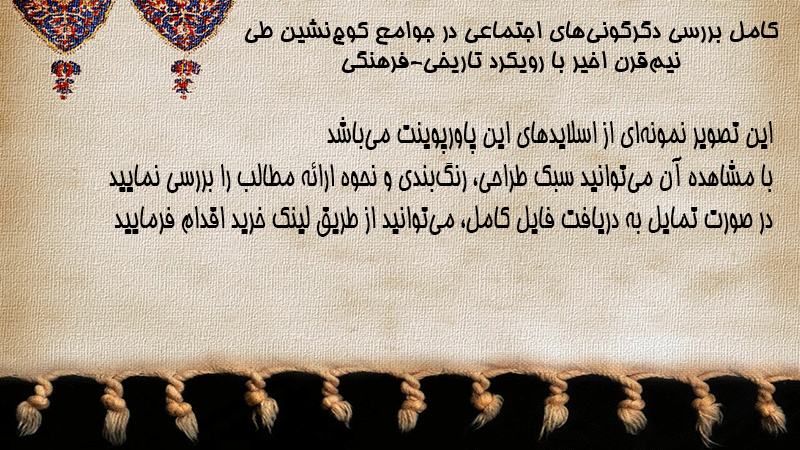 کامل بررسی دگرگونی‌های اجتماعی در جوامع کوچ‌نشین طی نیم‌قرن اخیر با رویکرد تاریخی-فرهنگی

این تصویر نمونه‌ای از اسلایدهای این پاورپوینت می‌باشد
با مشاهده آن می‌توانید سبک طراحی، رنگ‌بندی و نحوه ارائه مطالب را بررسی نمایید
در صورت تمایل به دریافت فایل کامل، می‌توانید از طریق لینک خرید اقدام فرمایید